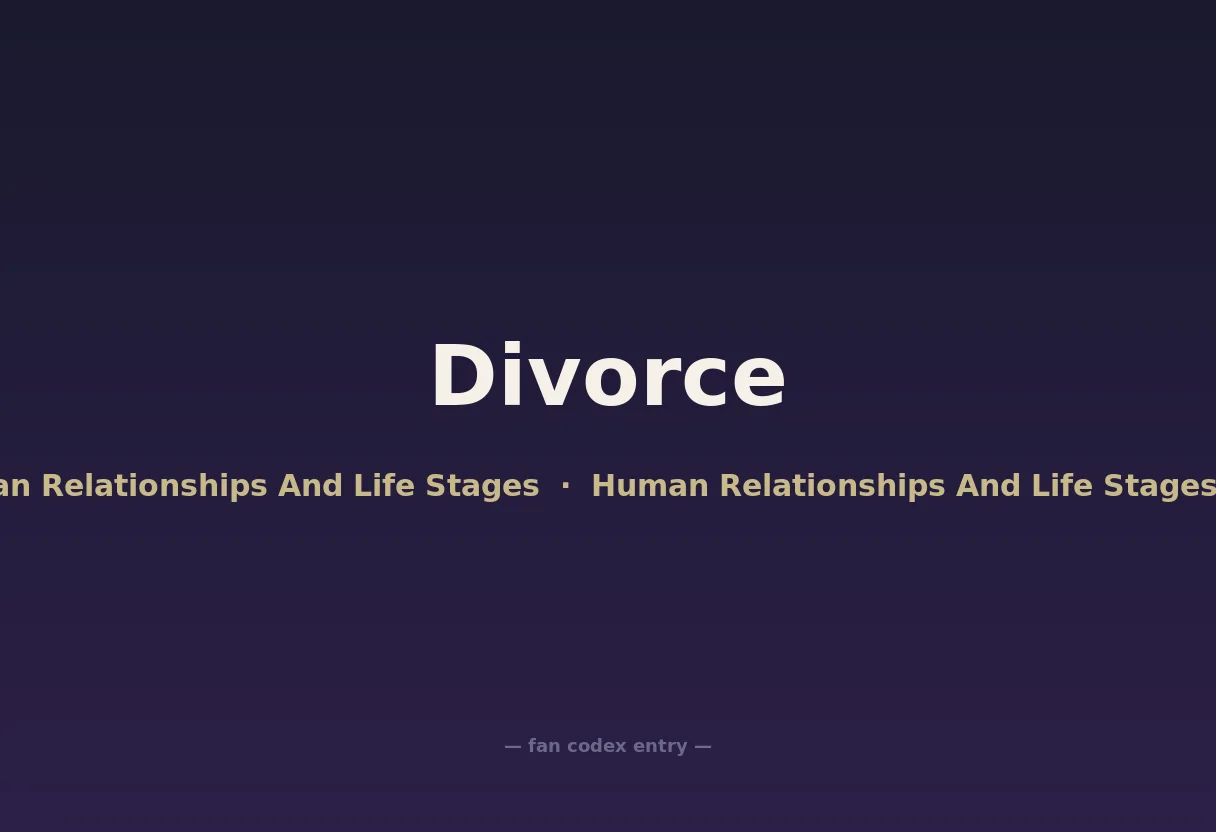 Divorce

an Relationships And Life Stages · Human Relationships And Life Stages

— fan codex entry —